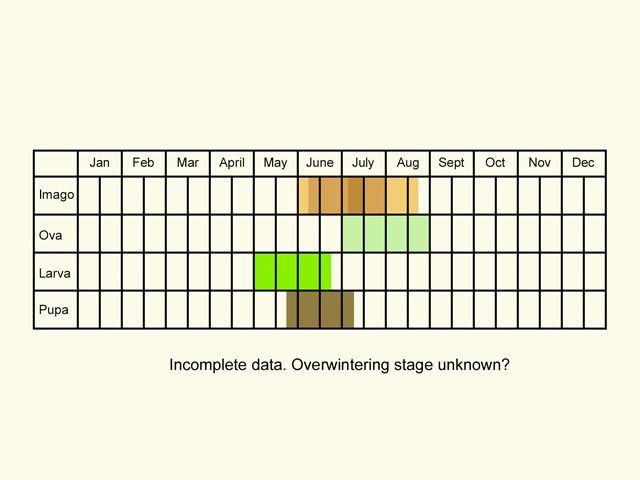 | | Jan | Feb | Mar | April | May | June | July | Aug | Sept | Oct | Nov | Dec |
|---|---|---|---|---|---|---|---|---|---|---|---|---|
| Imago | | | | | | | | | | | | |
| Ova | | | | | | | | | | | | |
| Larva | | | | | | | | | | | | |
| Pupa | | | | | | | | | | | | |

Incomplete data. Overwintering stage unknown?